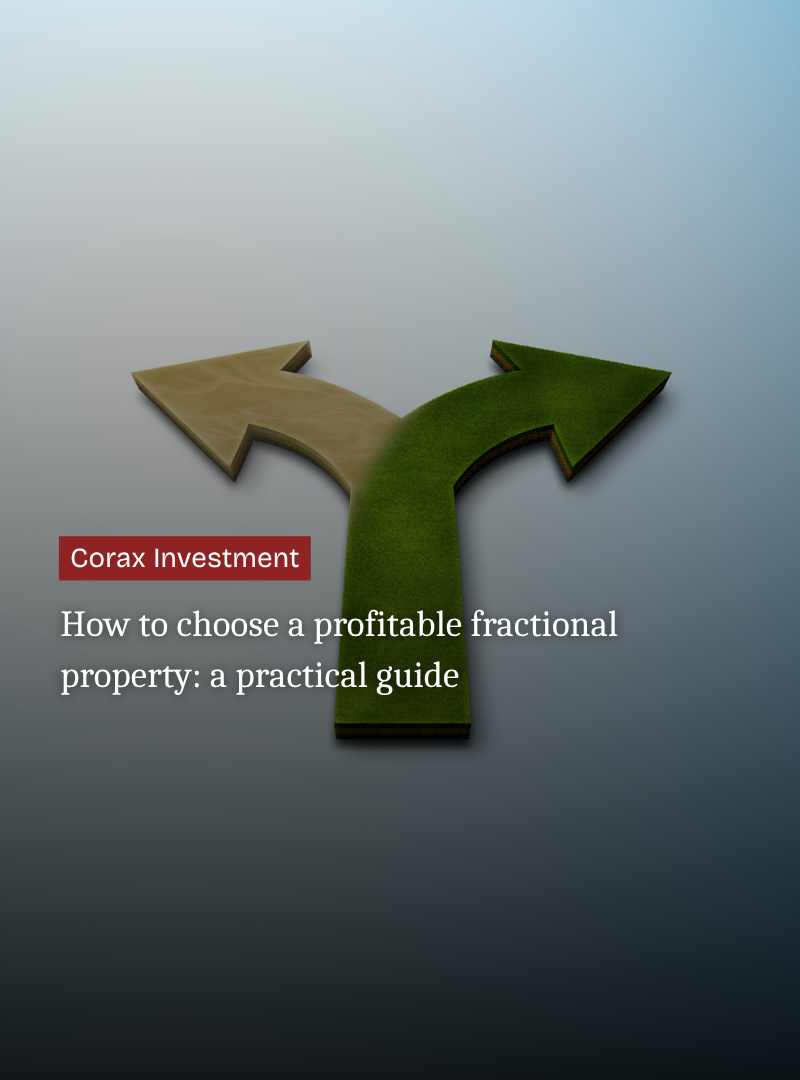 Corax Investment

How to choose a profitable fractional property: a practical guide